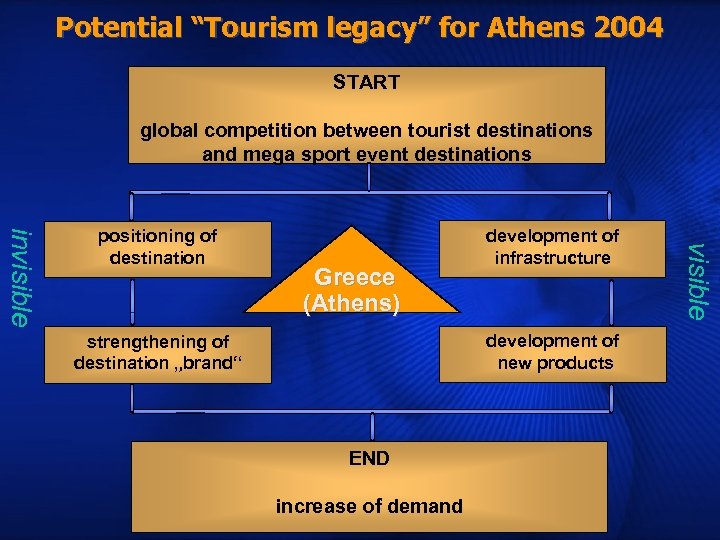 Potential “Tourism legacy” for Athens 2004

START

global competition between tourist destinations and mega sport event destinations

invisible

positioning of destination

strengthening of destination „brand“

Greece (Athens)

development of infrastructure

development of new products

visible

END

increase of demand